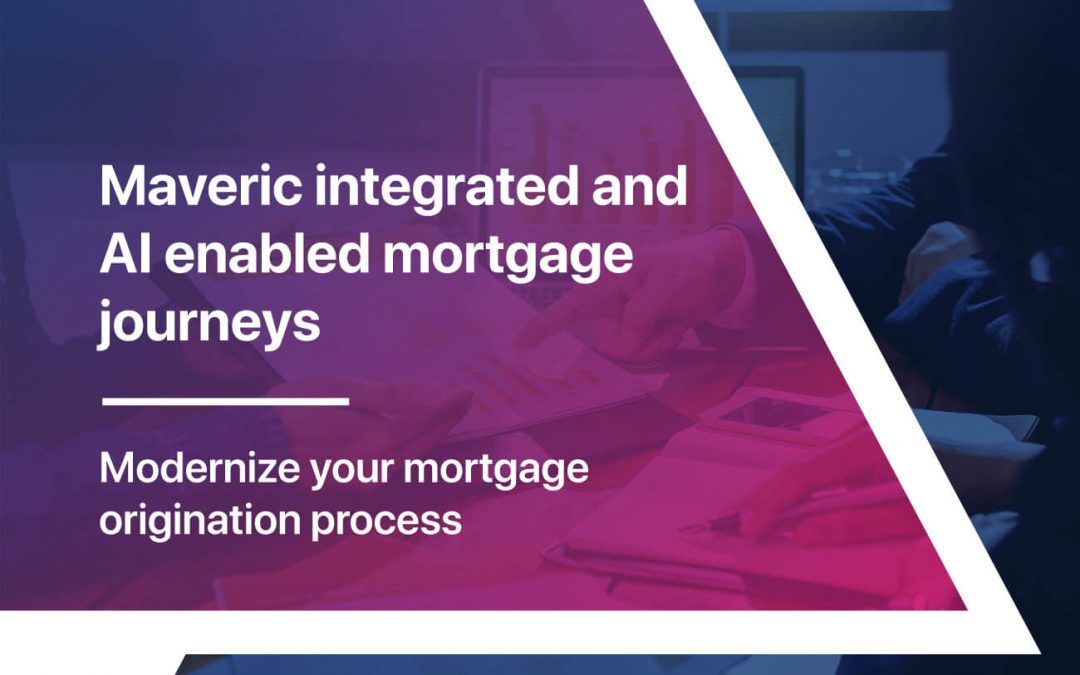 Maveric integrated and AI enabled mortgage journeys

Modernize your mortgage origination process